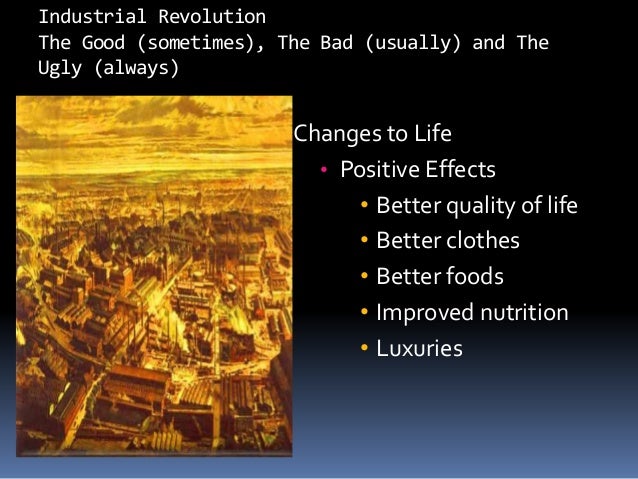 Industrial Revolution
The Good (sometimes), The Bad (usually) and The Ugly (always)

Changes to Life
• Positive Effects
• Better quality of life
• Better clothes
• Better foods
• Improved nutrition
• Luxuries